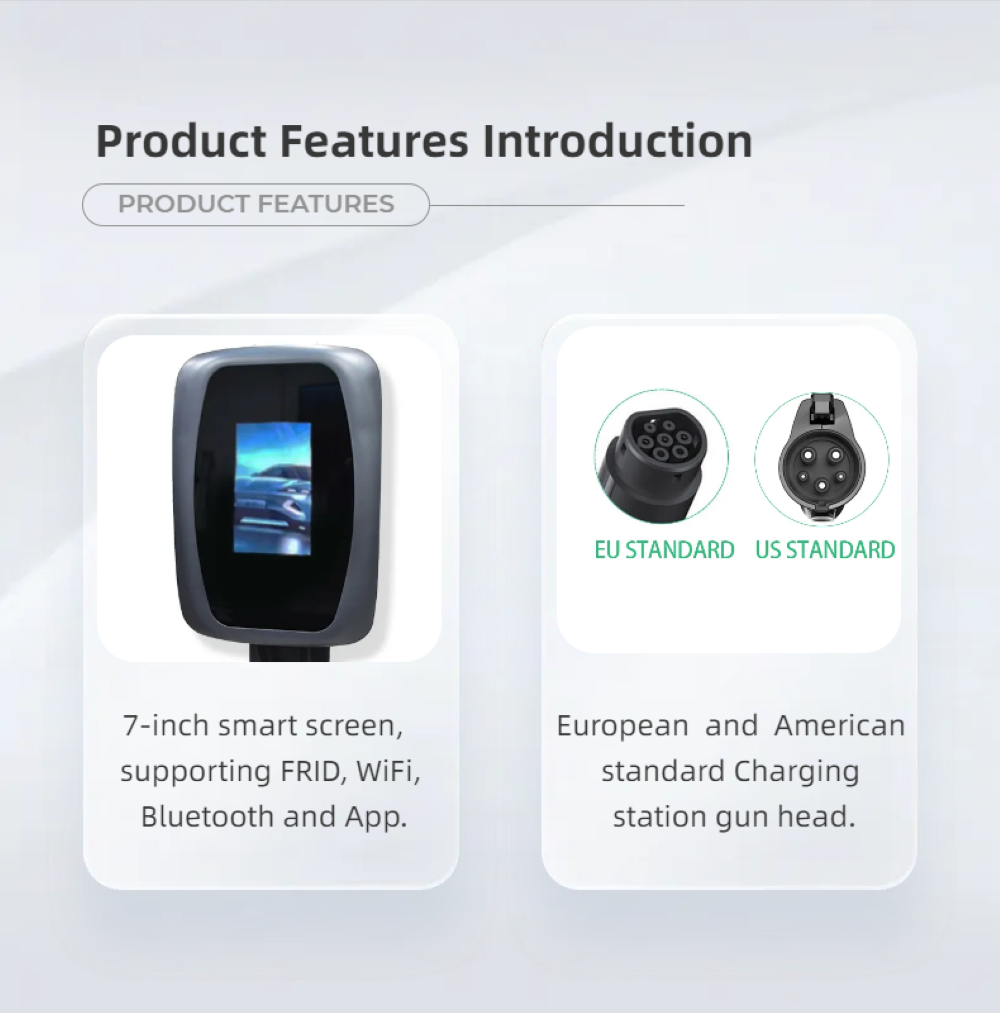 Product Features Introduction

PRODUCT FEATURES

7-inch smart screen, supporting FRID, WiFi, Bluetooth and App.

EU STANDARD US STANDARD

European and American standard Charging station gun head.